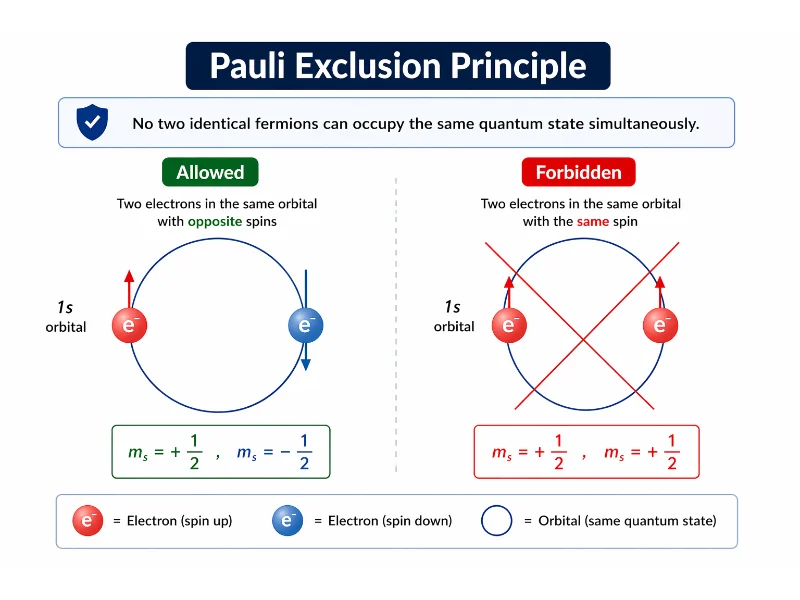 Pauli Exclusion Principle

No two identical fermions can occupy the same quantum state simultaneously.

Allowed

Two electrons in the same orbital with opposite spins

1s orbital

$e^-$ $e^-$

$m_s = +\frac{1}{2}$ , $m_s = -\frac{1}{2}$

Forbidden

Two electrons in the same orbital with the same spin

1s orbital

$e^-$ $e^-$

$m_s = +\frac{1}{2}$ , $m_s = +\frac{1}{2}$

$e^-$ = Electron (spin up) $e^-$ = Electron (spin down) = Orbital (same quantum state)